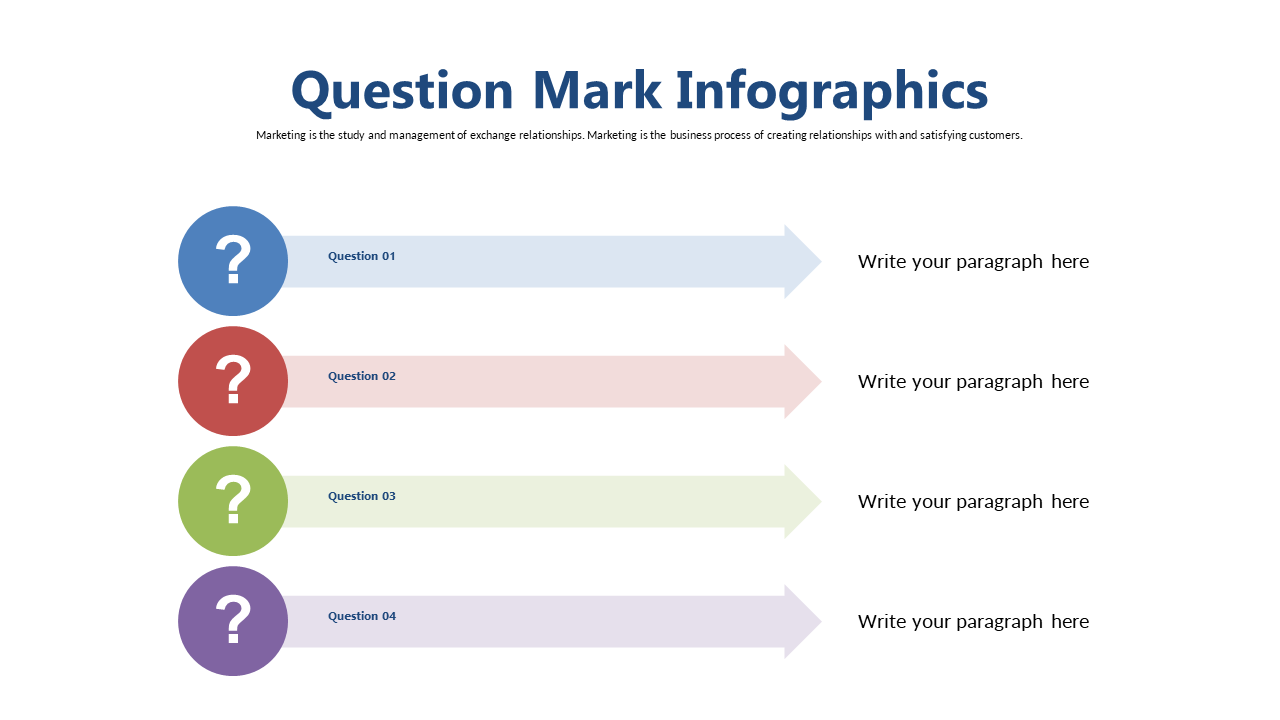 Question Mark Infographics

Marketing is the study and management of exchange relationships. Marketing is the business process of creating relationships with and satisfying customers.

?

Question 01

Write your paragraph here

?

Question 02

Write your paragraph here

?

Question 03

Write your paragraph here

?

Question 04

Write your paragraph here